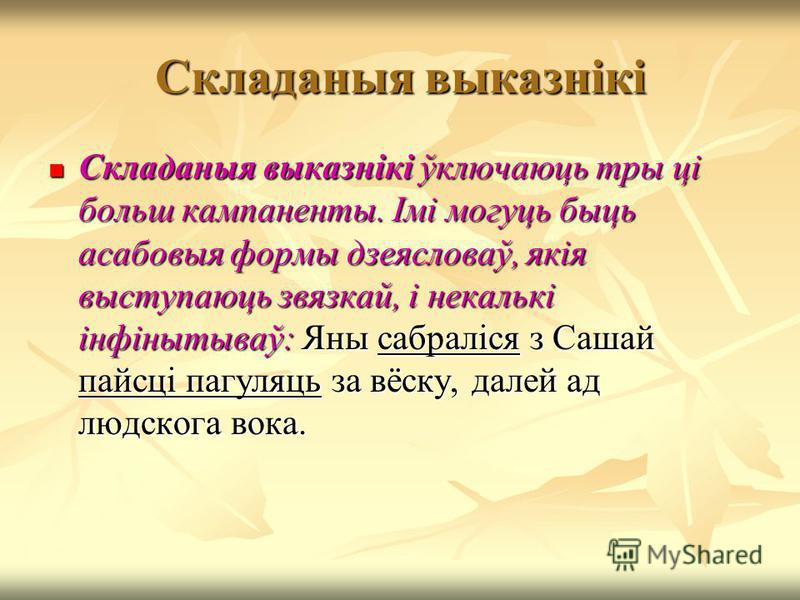 Складаныя выказнікі

Складаныя выказнікі ўключаюць тры ці больш кампаненты. Імі могуць быць асабовыя формы дзеясловаў, якія выступаюць звязкай, і некалькі інфінытываў: Яны сабраліся з Сашай пайсці пагуляць за вёску, далей ад людскога вока.

MyShared